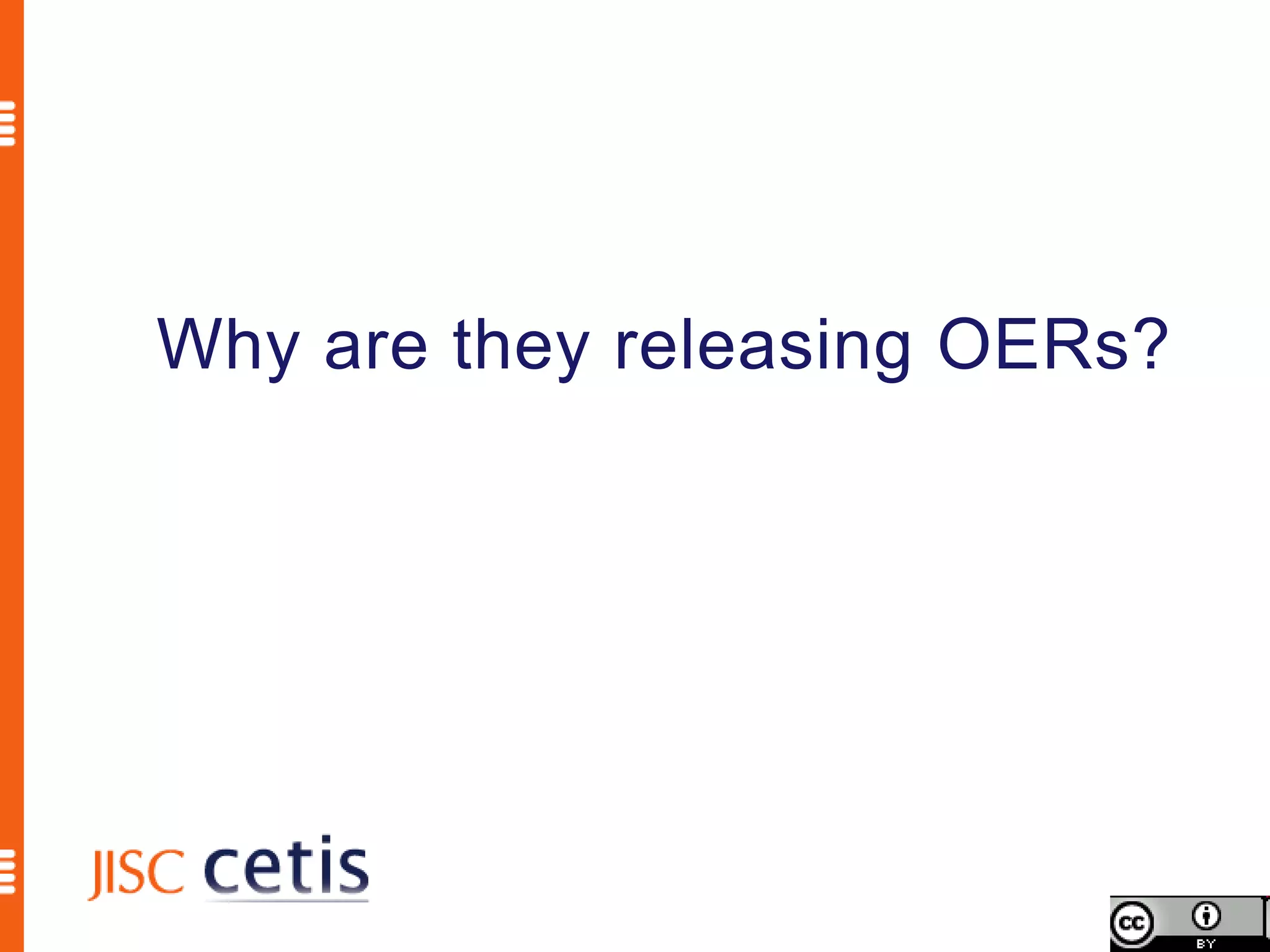 Why are they releasing OERs?

JISC cetis

cc BY